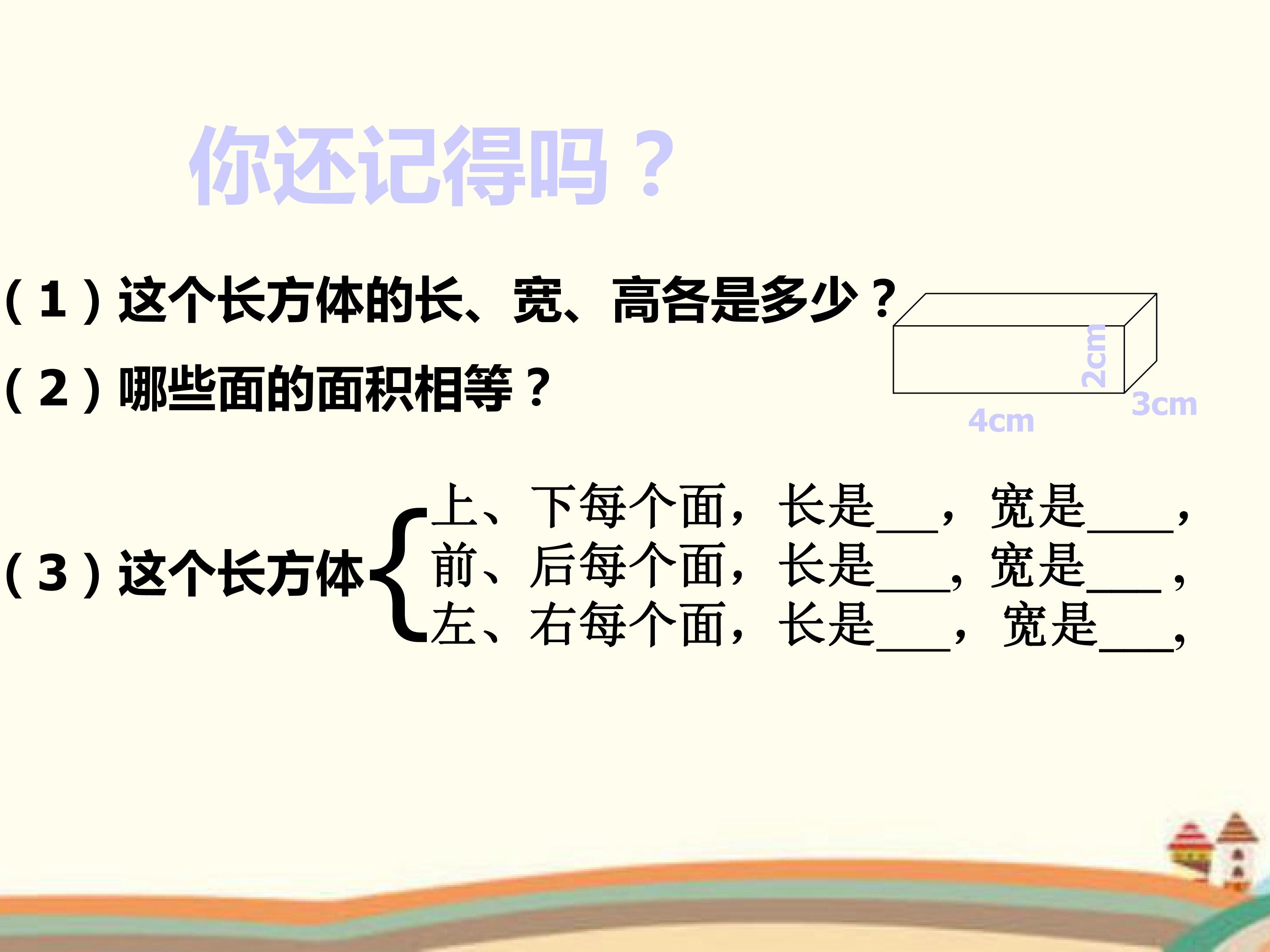 你还记得吗？

(1)这个长方体的长、宽、高各是多少？

(2)哪些面的面积相等？

2cm
3cm
4cm

(3)这个长方体
上、下每个面，长是____，宽是____，
前、后每个面，长是____，宽是____，
左、右每个面，长是____，宽是____，